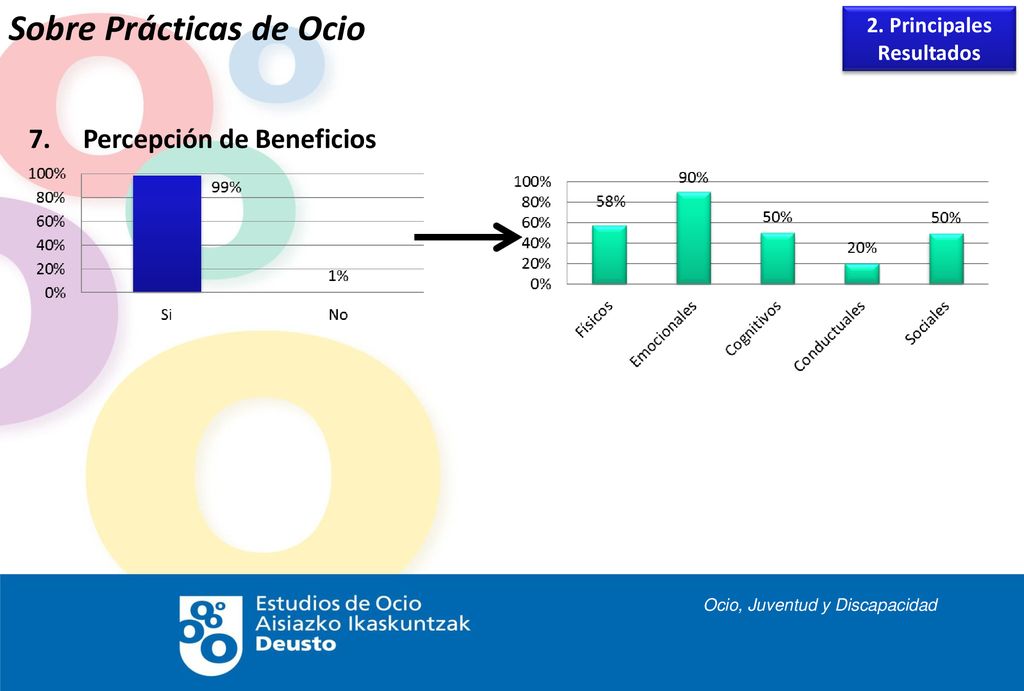 Sobre Prácticas de Ocio

2. Principales Resultados

7. Percepción de Beneficios

100%
80%
60%
40%
20%
0%
99%
1%
Si
No

100%
80%
60%
40%
20%
0%
58%
90%
50%
20%
50%
Físicos
Emocionales
Cognitivos
Conductuales
Sociales

Estudios de Ocio
Aisiazko Ikaskuntzak
Deusto

Ocio, Juventud y Discapacidad